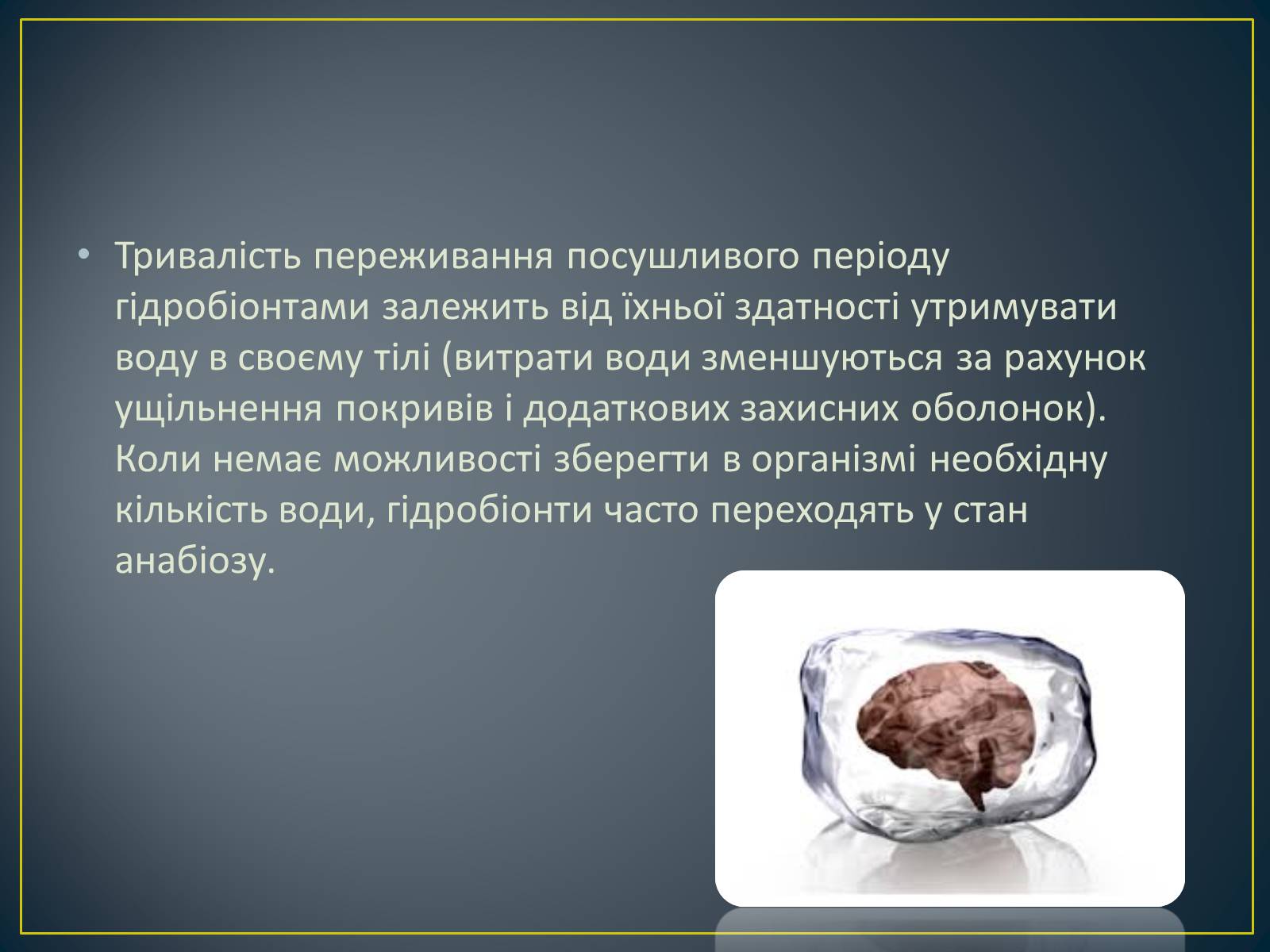 • Тривалість переживання посушливого періоду гідробіонтами залежить від їхньої здатності утримувати воду в своєму тілі (витрати води зменшуються за рахунок ущільнення покривів і додаткових захисних оболонок). Коли немає можливості зберегти в організмі необхідну кількість води, гідробіонти часто переходять у стан анабіозу.